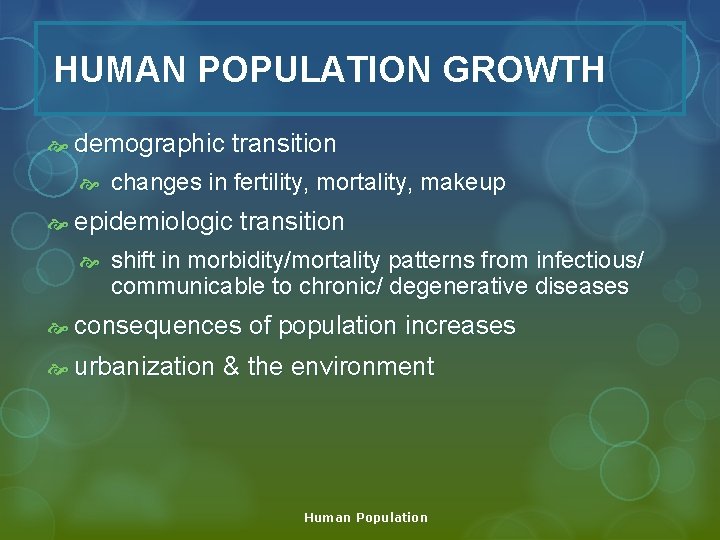 HUMAN POPULATION GROWTH

demographic transition

changes in fertility, mortality, makeup

epidemiologic transition

shift in morbidity/mortality patterns from infectious/ communicable to chronic/ degenerative diseases

consequences of population increases

urbanization & the environment

Human Population